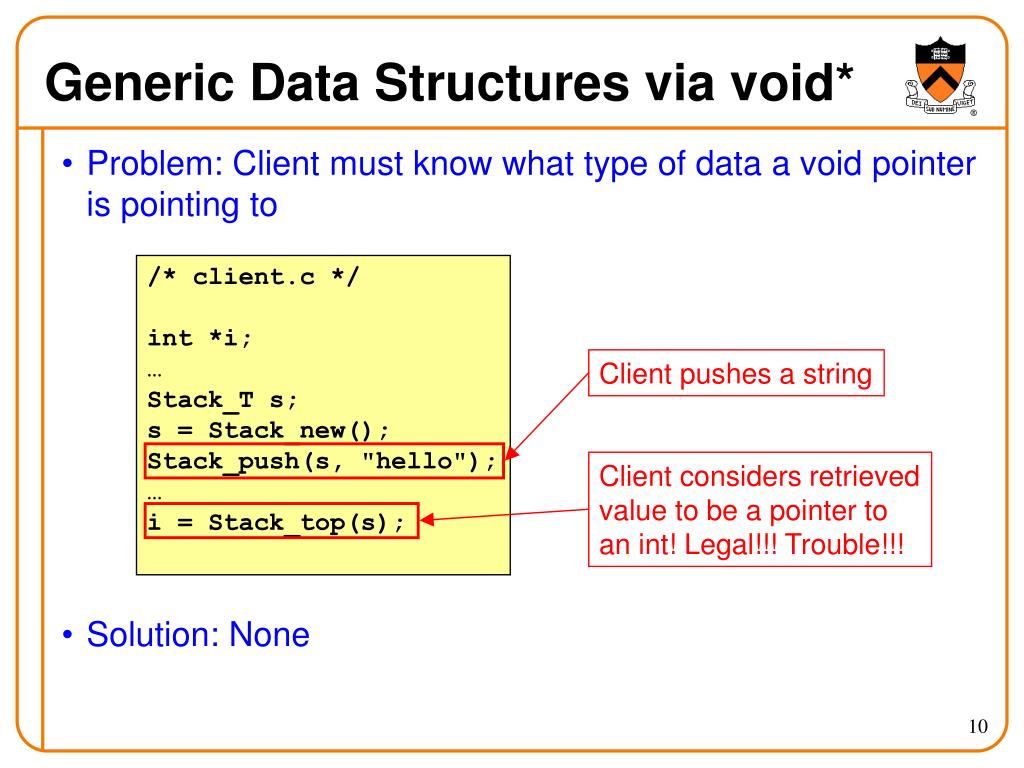 Generic Data Structures via void*

DEI SUB NUMINE VIGET

• Problem: Client must know what type of data a void pointer is pointing to

/* client.c */

int *i;
…
Stack_T s;
s = Stack_new();
Stack_push(s, "hello");
…
i = Stack_top(s);

Client pushes a string

Client considers retrieved value to be a pointer to an int! Legal!!! Trouble!!!

• Solution: None

10